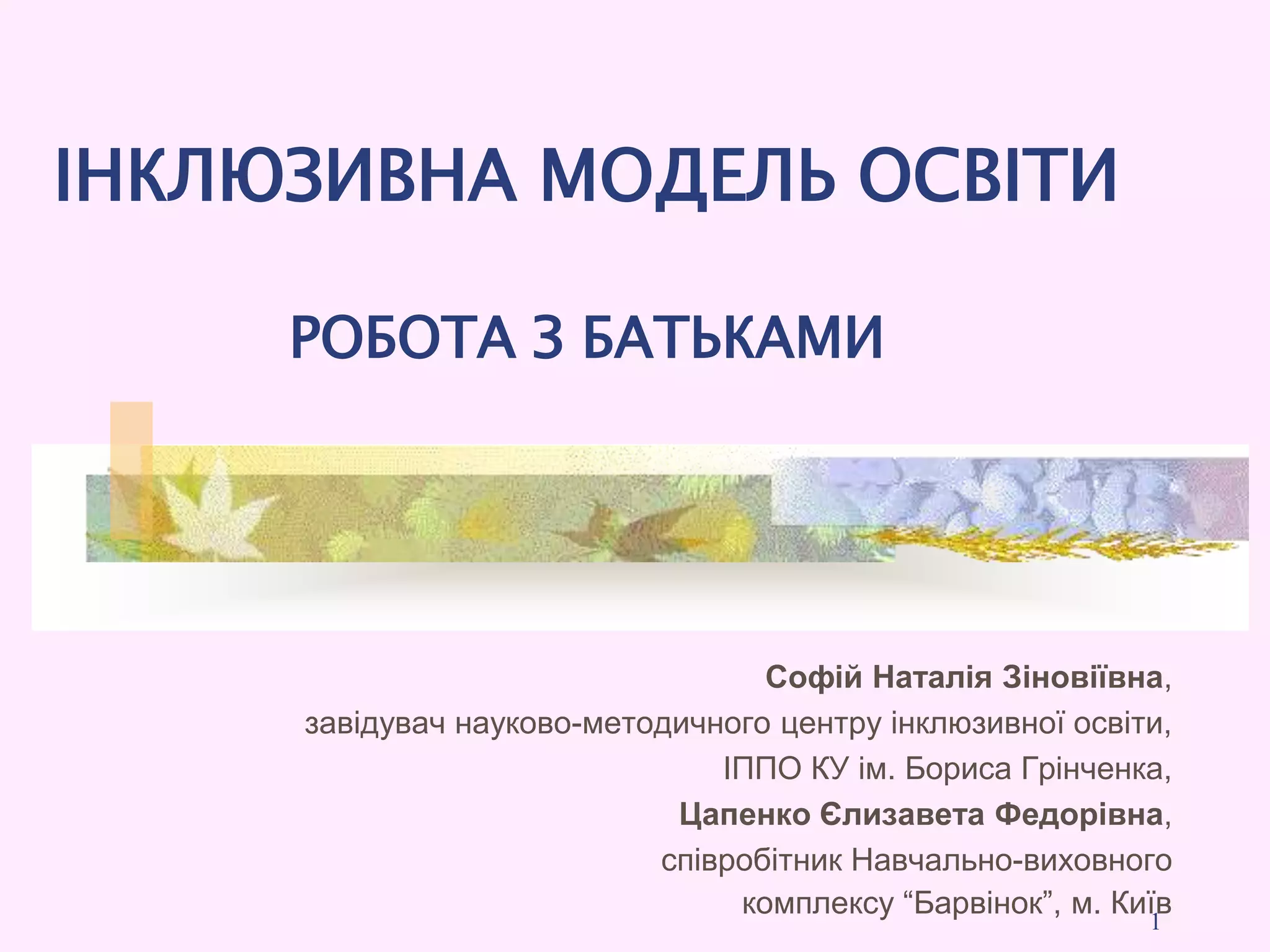 ІНКЛЮЗИВНА МОДЕЛЬ ОСВІТИ

РОБОТА З БАТЬКАМИ

Софій Наталія Зіновіївна,
завідувач науково-методичного центру інклюзивної освіти,
ІППО КУ ім. Бориса Грінченка,
Цапенко Єлизавета Федорівна,
співробітник Навчально-виховного
комплексу “Барвінок”, м. Київ

1